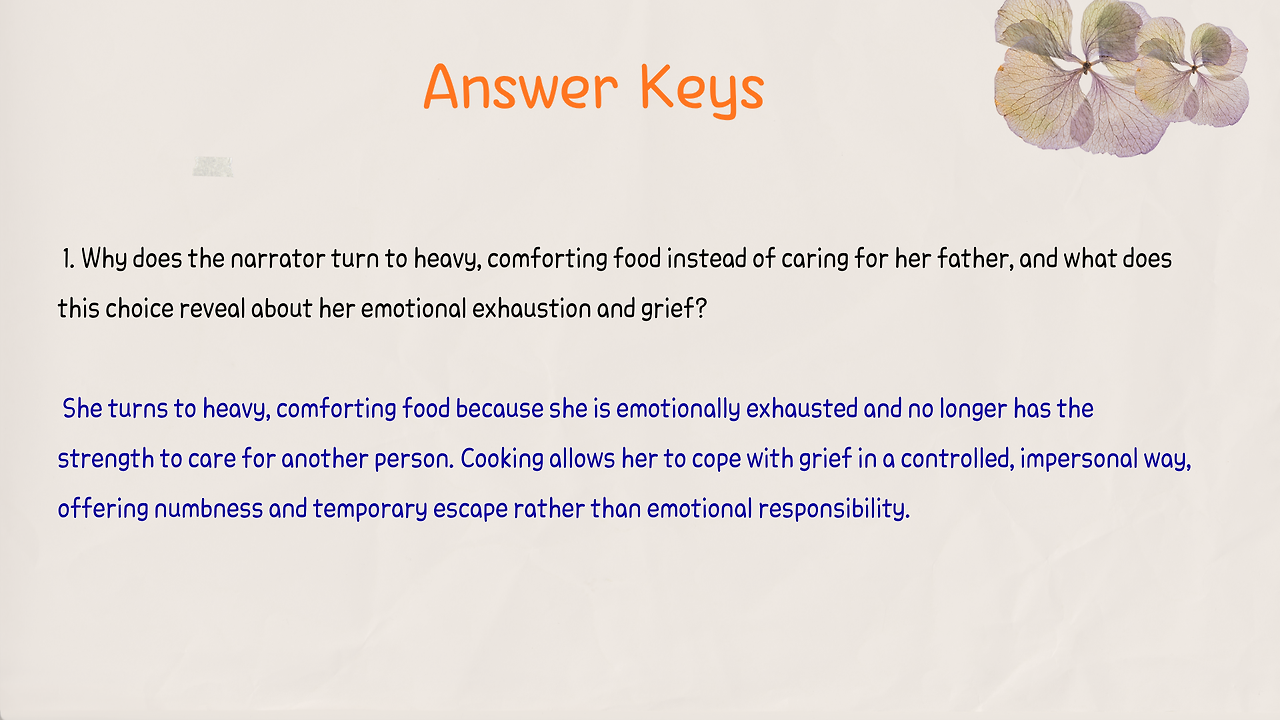 Answer Keys

1. Why does the narrator turn to heavy, comforting food instead of caring for her father, and what does this choice reveal about her emotional exhaustion and grief?

She turns to heavy, comforting food because she is emotionally exhausted and no longer has the strength to care for another person. Cooking allows her to cope with grief in a controlled, impersonal way, offering numbness and temporary escape rather than emotional responsibility.